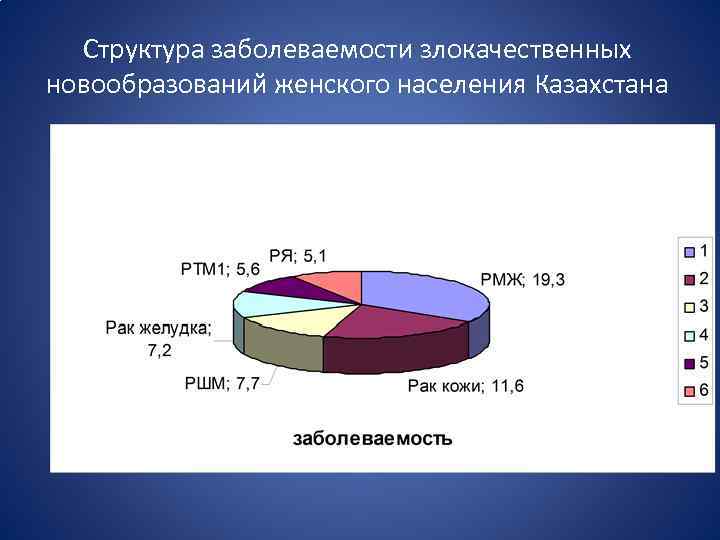 Структура заболеваемости злокачественных новообразований женского населения Казахстана

РЯ; 5,1

РТМ1; 5,6

РМЖ; 19,3

Рак желудка; 7,2

РШМ; 7,7

Рак кожи; 11,6

заболеваемость

1
2
3
4
5
6